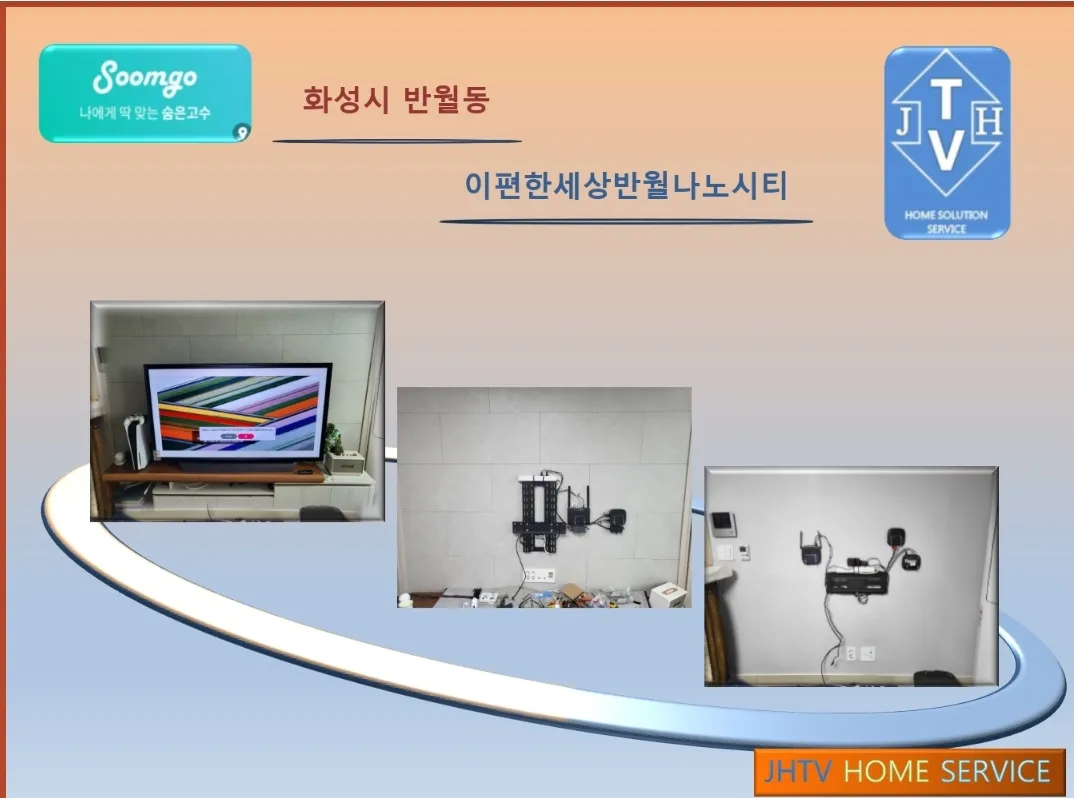 Soomgo
나에게 딱 맞는 숨은고수

화성시 반월동

이편한세상반월나노시티

J T H V
HOME SOLUTION SERVICE

JHTV HOME SERVICE